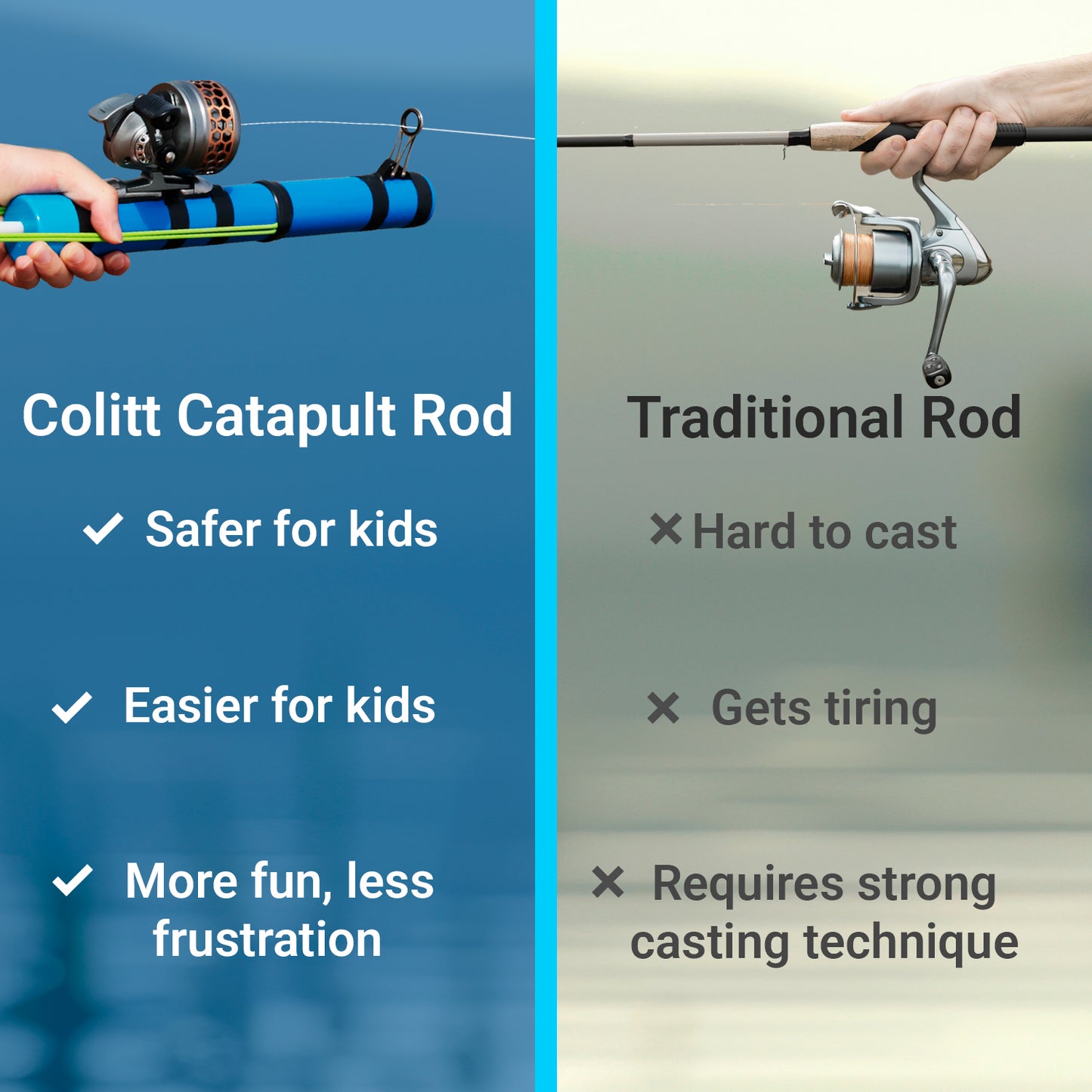 Colitt Catapult Rod

✓ Safer for kids

✓ Easier for kids

✓ More fun, less frustration

Traditional Rod

✕ Hard to cast

✕ Gets tiring

✕ Requires strong casting technique